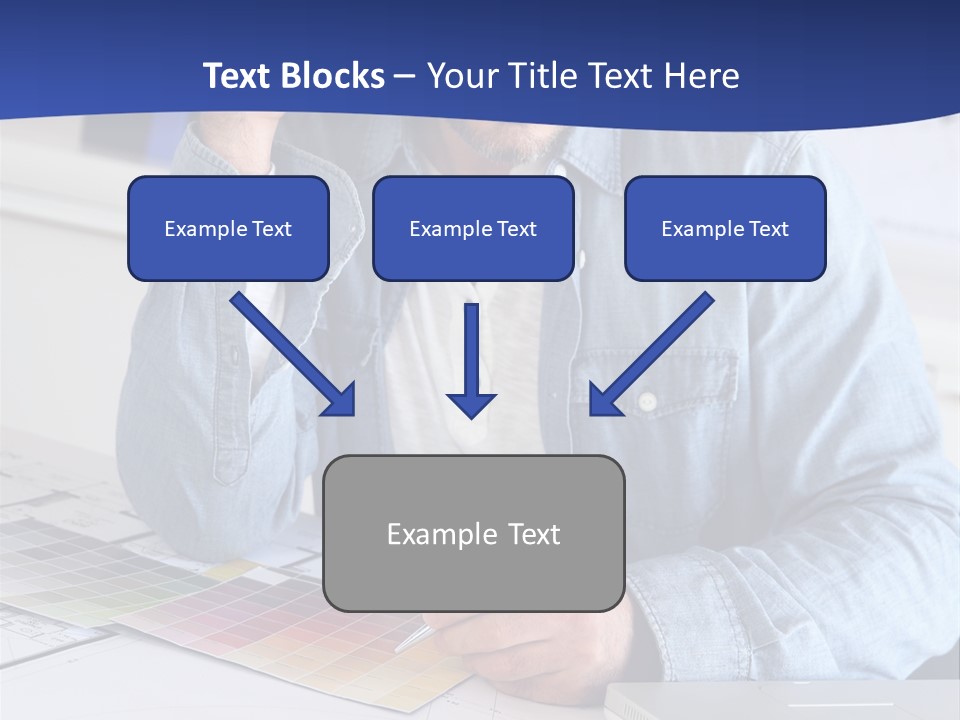 Text Blocks – Your Title Text Here

Example Text

Example Text

Example Text

Example Text